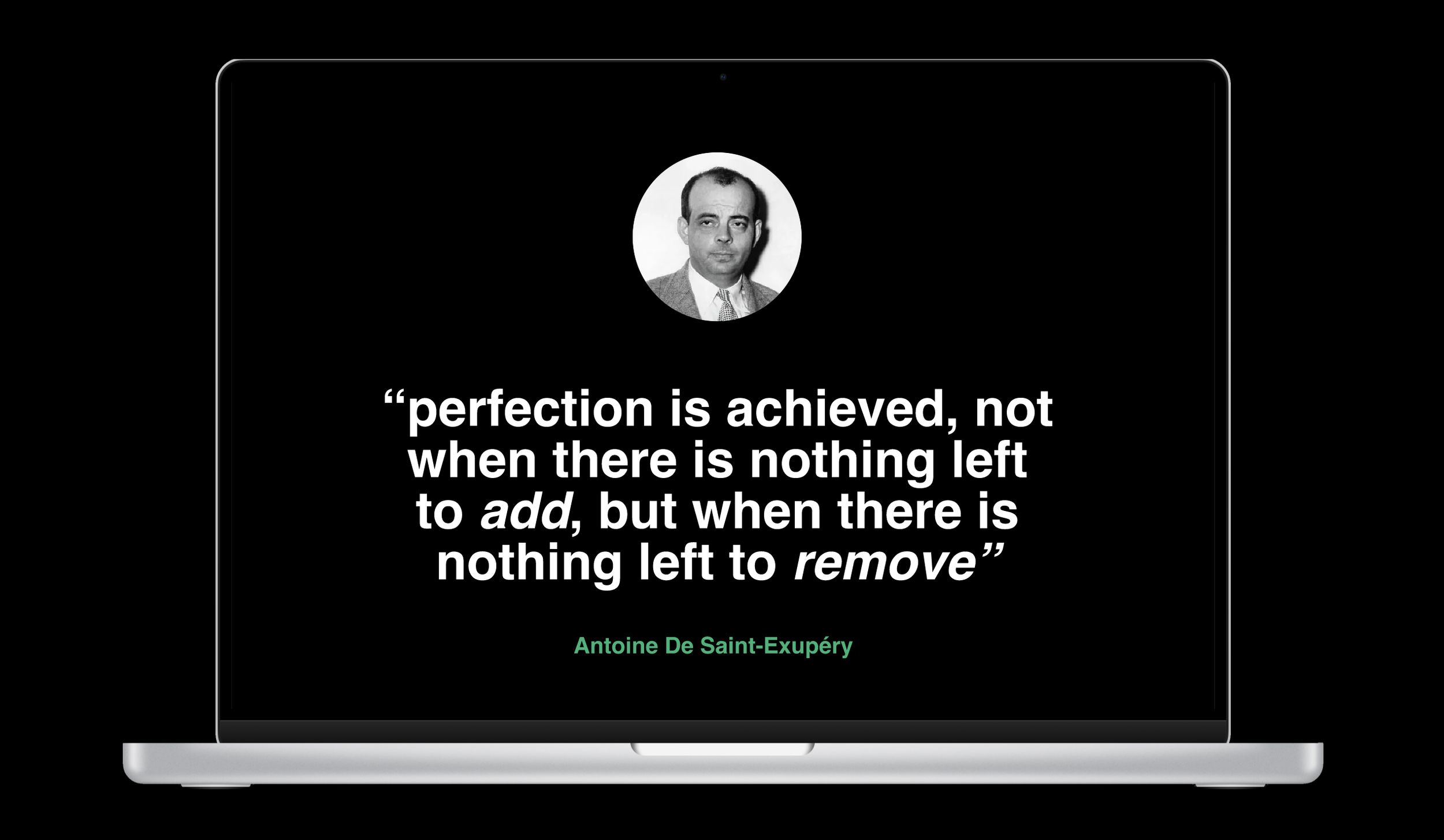 “perfection is achieved, not when there is nothing left to add, but when there is nothing left to remove”

Antoine De Saint-Exupéry